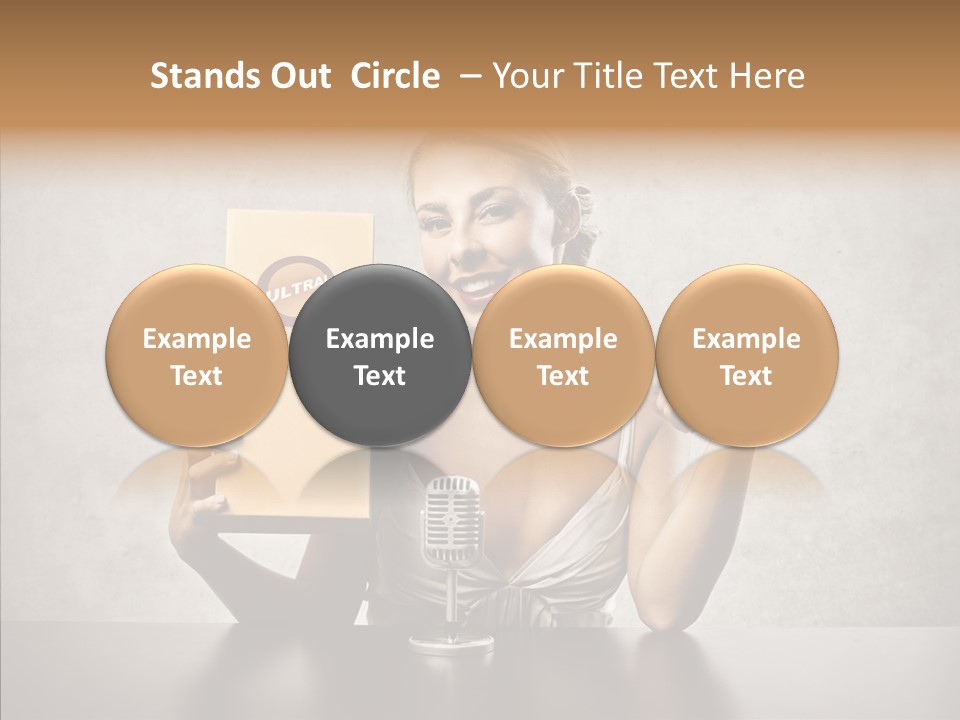 Stands Out Circle – Your Title Text Here

ULTRA

Example Text

Example Text

Example Text

Example Text